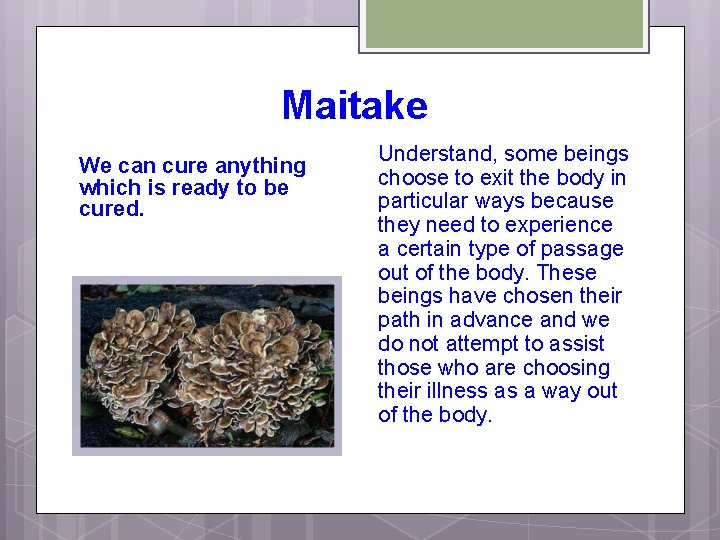 Maitake

We can cure anything which is ready to be cured.

Understand, some beings choose to exit the body in particular ways because they need to experience a certain type of passage out of the body. These beings have chosen their path in advance and we do not attempt to assist those who are choosing their illness as a way out of the body.